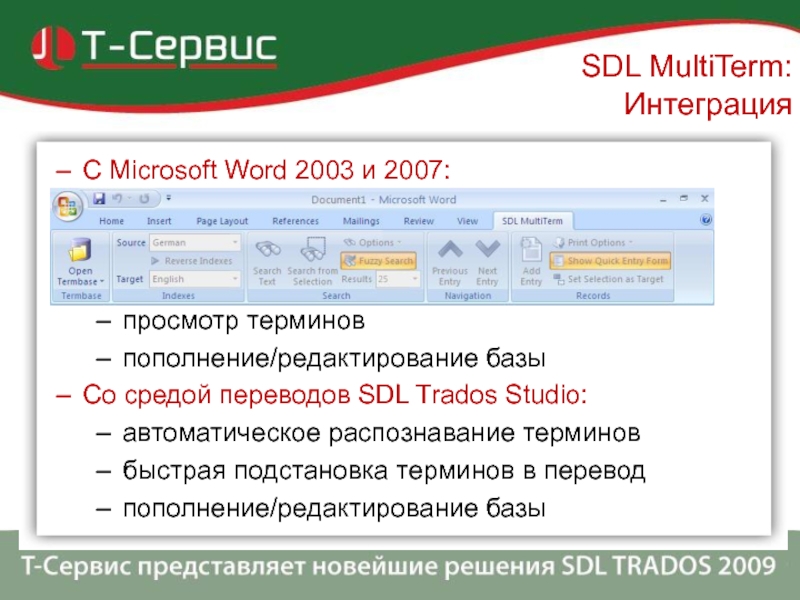 Т-Сервис

SDL MultiTerm: Интеграция

– С Microsoft Word 2003 и 2007:

Document1 - Microsoft Word

Home Insert Page Layout References Mailings Review View SDL MultiTerm

Open Termbase
Termbase

Source German
Reverse Indexes
Target English
Indexes

Search Text
Search from Selection
Options
Fuzzy Search
Results 25
Search

Previous Entry
Next Entry
Navigation

Add Entry
Print Options
Show Quick Entry Form
Set Selection as Target
Records

– просмотр терминов

– пополнение/редактирование базы

– Со средой переводов SDL Trados Studio:

– автоматическое распознавание терминов

– быстрая подстановка терминов в перевод

– пополнение/редактирование базы

Т-Сервис представляет новейшие решения SDL TRADOS 2009